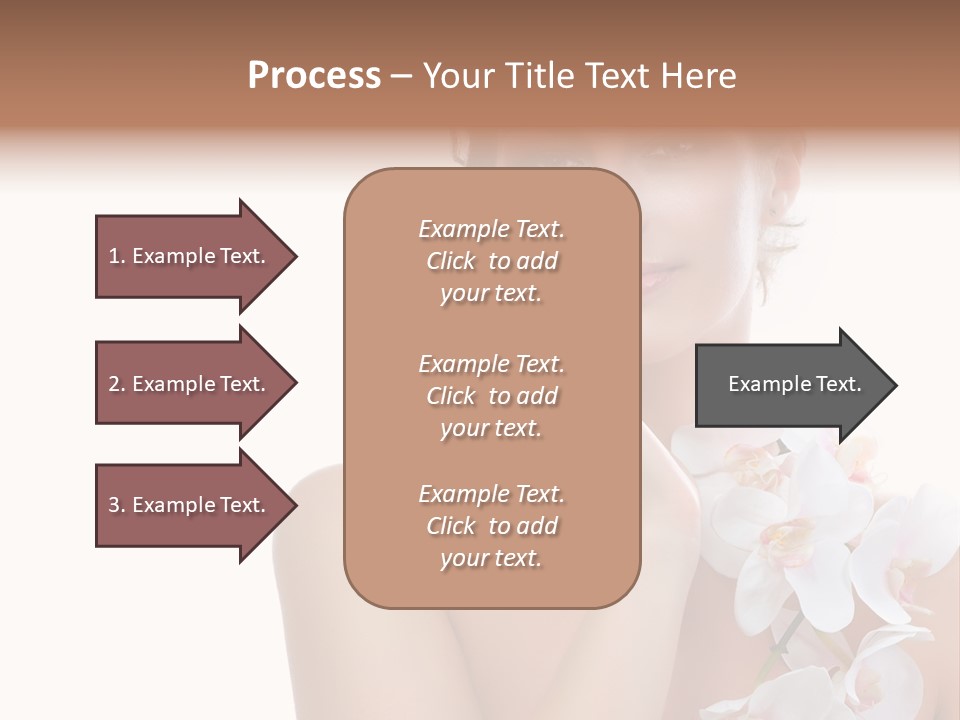 Process – Your Title Text Here

1. Example Text.

2. Example Text.

3. Example Text.

Example Text. Click to add your text.

Example Text. Click to add your text.

Example Text. Click to add your text.

Example Text.